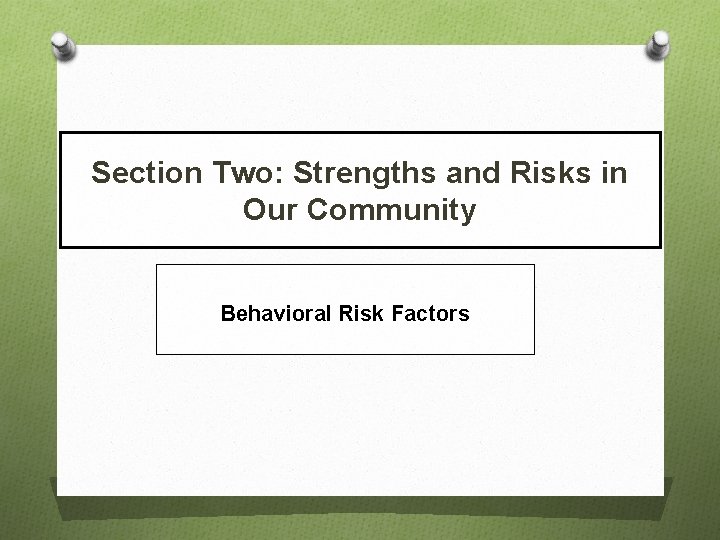 Section Two: Strengths and Risks in Our Community

Behavioral Risk Factors